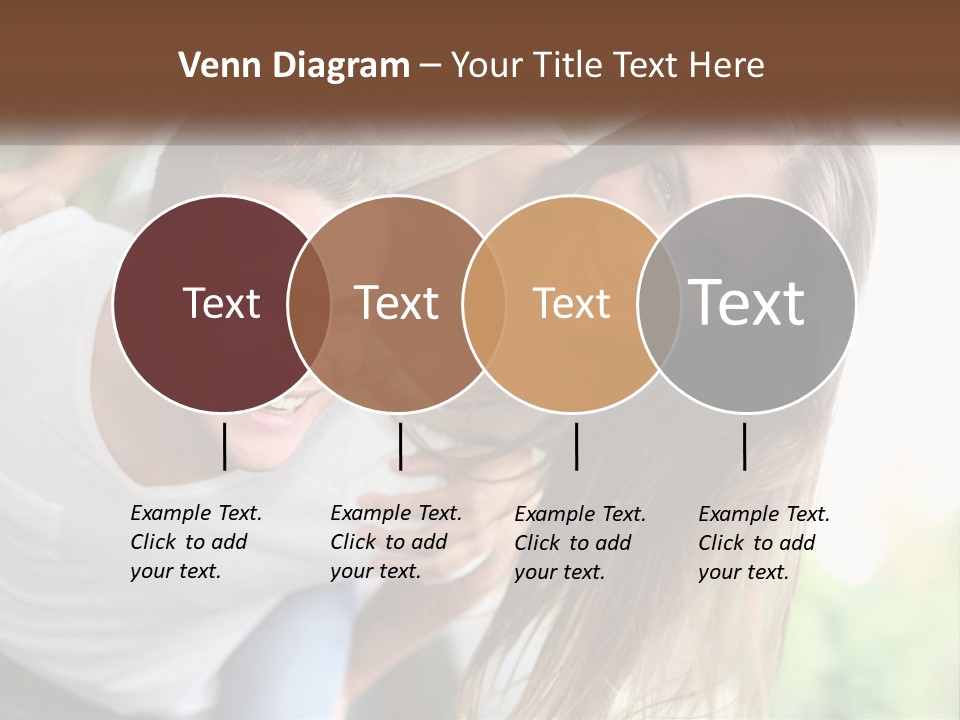 Venn Diagram – Your Title Text Here

Text

Text

Text

Text

Example Text. Click to add your text.

Example Text. Click to add your text.

Example Text. Click to add your text.

Example Text. Click to add your text.